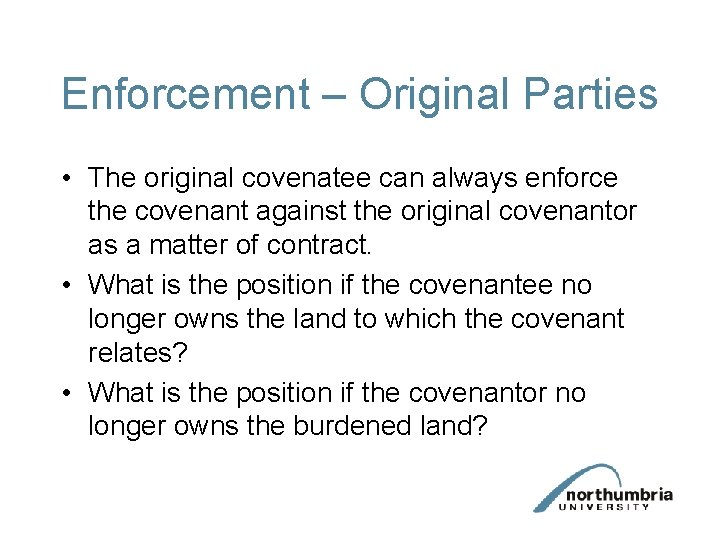 Enforcement – Original Parties

• The original covenatee can always enforce the covenant against the original covenantor as a matter of contract.

• What is the position if the covenantee no longer owns the land to which the covenant relates?

• What is the position if the covenantor no longer owns the burdened land?

northumbria UNIVERSITY